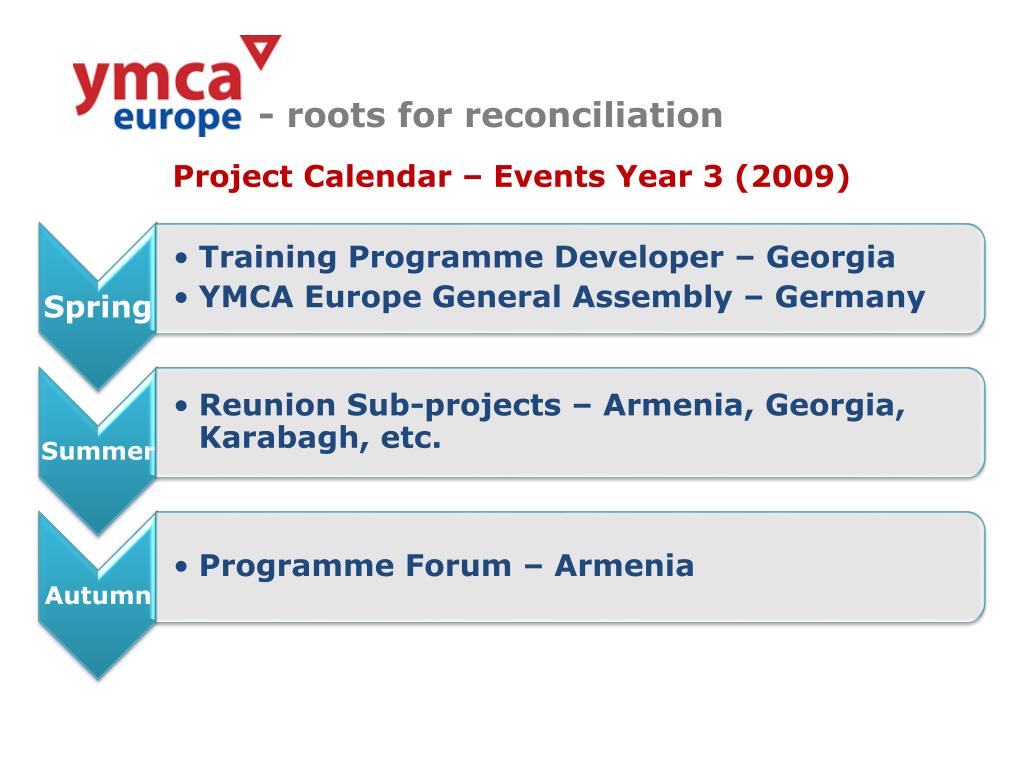 ymca europe - roots for reconciliation

Project Calendar – Events Year 3 (2009)

Spring

• Training Programme Developer – Georgia
• YMCA Europe General Assembly – Germany

Summer

• Reunion Sub-projects – Armenia, Georgia, Karabagh, etc.

Autumn

• Programme Forum – Armenia